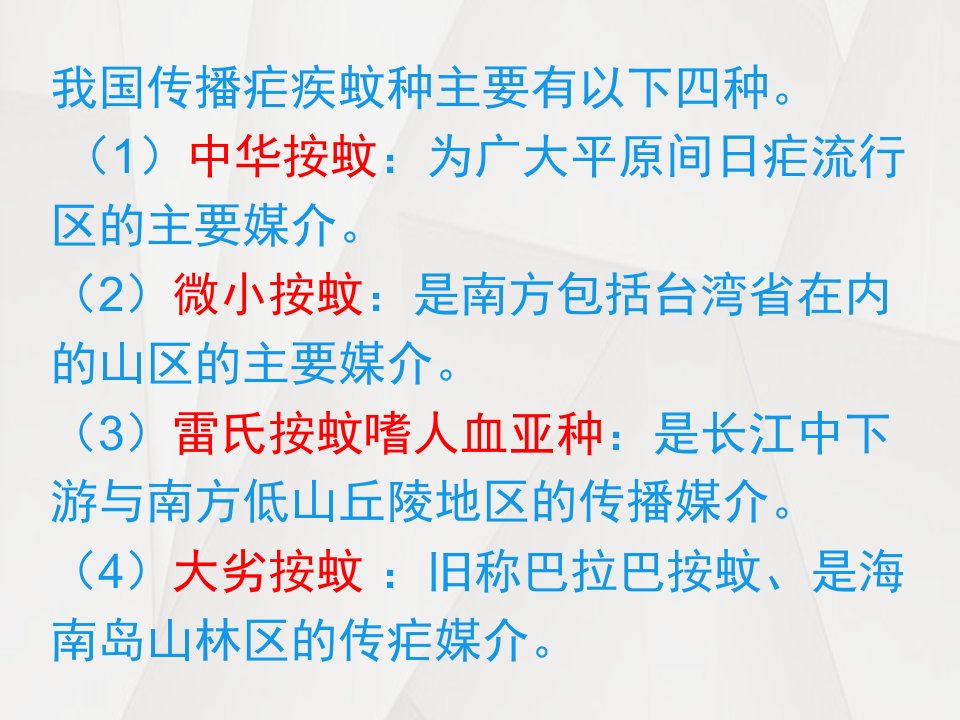 我国传播疟疾蚊种主要有以下四种。

（1）中华按蚊：为广大平原间日疟流行区的主要媒介。

（2）微小按蚊：是南方包括台湾省在内的山区的主要媒介。

（3）雷氏按蚊嗜人血亚种：是长江中下游与南方低山丘陵地区的传播媒介。

（4）大劣按蚊 ：旧称巴拉巴按蚊、是海南岛山林区的传疟媒介。